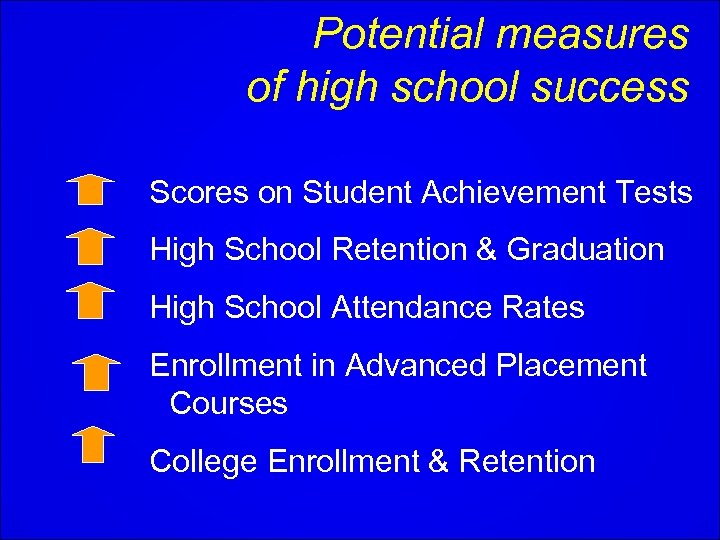 Potential measures of high school success

Scores on Student Achievement Tests

High School Retention & Graduation

High School Attendance Rates

Enrollment in Advanced Placement Courses

College Enrollment & Retention